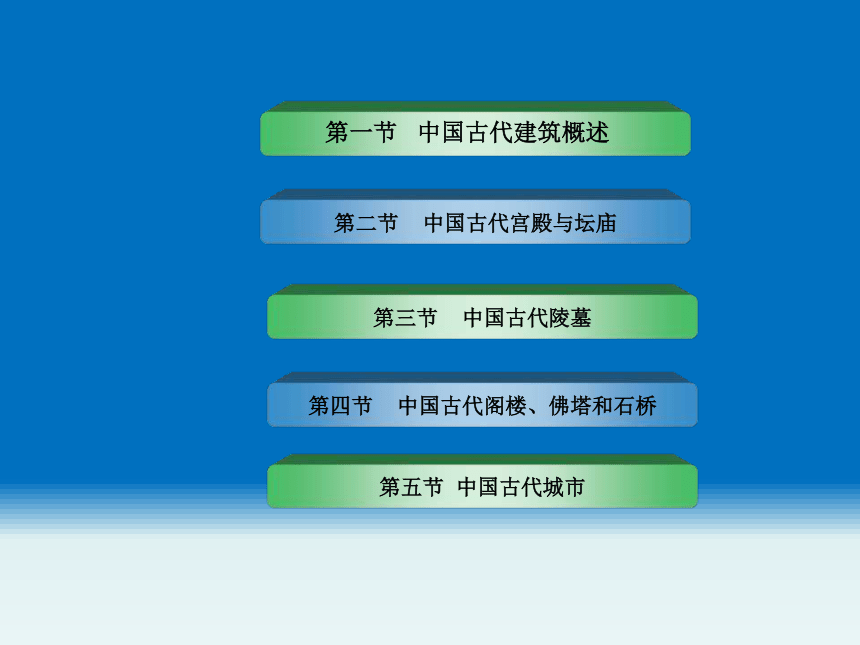 第一节　中国古代建筑概述

第二节　中国古代宫殿与坛庙

第三节　中国古代陵墓

第四节　中国古代阁楼、佛塔和石桥

第五节　中国古代城市